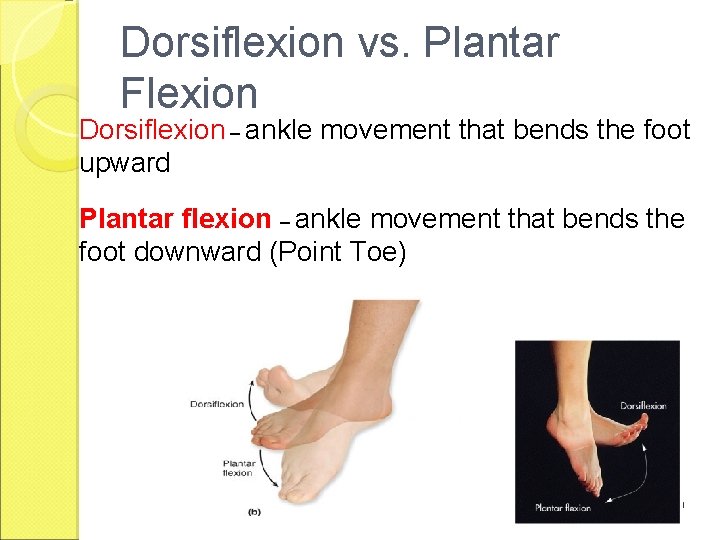 Dorsiflexion vs. Plantar Flexion

Dorsiflexion – ankle movement that bends the foot upward

Plantar flexion – ankle movement that bends the foot downward (Point Toe)

Dorsiflexion

Plantar flexion

(b)

Dorsiflexion

Plantar flexion